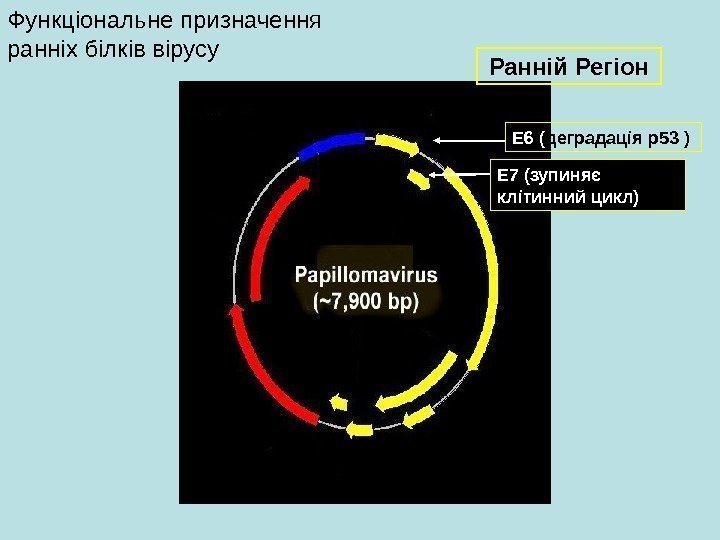 Функціональне призначення ранніх білків вірусу

Ранній Регіон

E6 ( деградація p53 )

E7 (зупиняє клітинний цикл)

Papillomavirus (~7,900 bp)